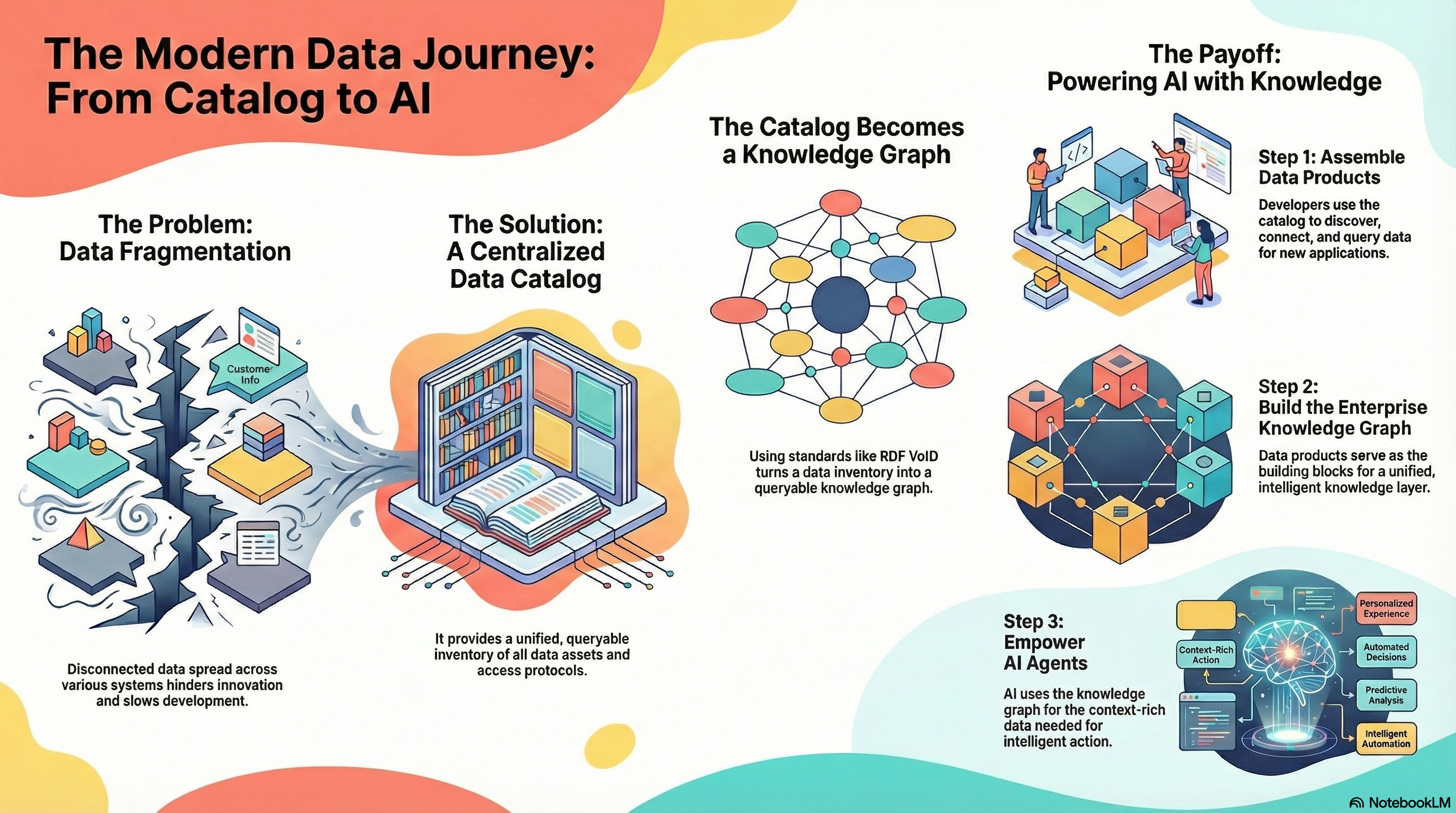 The Modern Data Journey: From Catalog to AI

The Problem: Data Fragmentation

Customer Info

Disconnected data spread across various systems hinders innovation and slows development.

The Solution: A Centralized Data Catalog

It provides a unified, queryable inventory of all data assets and access protocols.

The Catalog Becomes a Knowledge Graph

Using standards like RDF VoID turns a data inventory into a queryable knowledge graph.

The Payoff: Powering AI with Knowledge

Step 1: Assemble Data Products

Developers use the catalog to discover, connect, and query data for new applications.

Step 2: Build the Enterprise Knowledge Graph

Data products serve as the building blocks for a unified, intelligent knowledge layer.

Step 3: Empower AI Agents

AI uses the knowledge graph for the context-rich data needed for intelligent action.

Context-Rich Action

Personalized Experience

Automated Decisions

Predictive Analysis

Intelligent Automation

NotebookLM